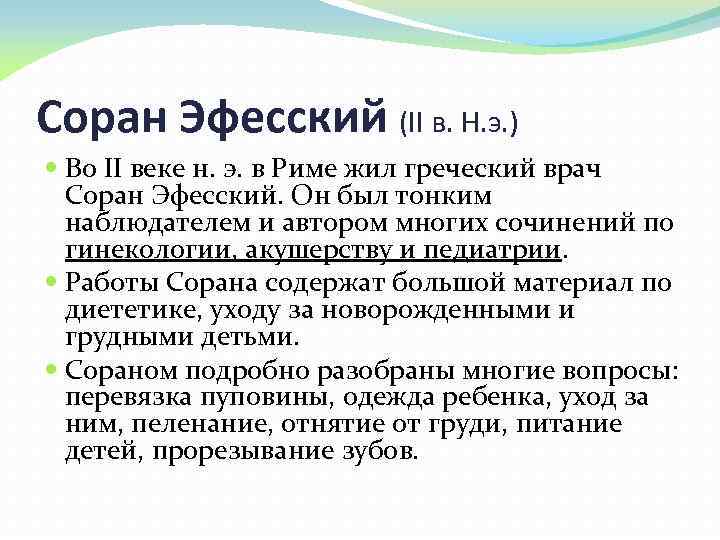 Соран Эфесский (II в. Н.э.)

Во II веке н. э. в Риме жил греческий врач Соран Эфесский. Он был тонким наблюдателем и автором многих сочинений по гинекологии, акушерству и педиатрии.

Работы Сорана содержат большой материал по диететике, уходу за новорожденными и грудными детьми.

Сораном подробно разобраны многие вопросы: перевязка пуповины, одежда ребенка, уход за ним, пеленание, отнятие от груди, питание детей, прорезывание зубов.